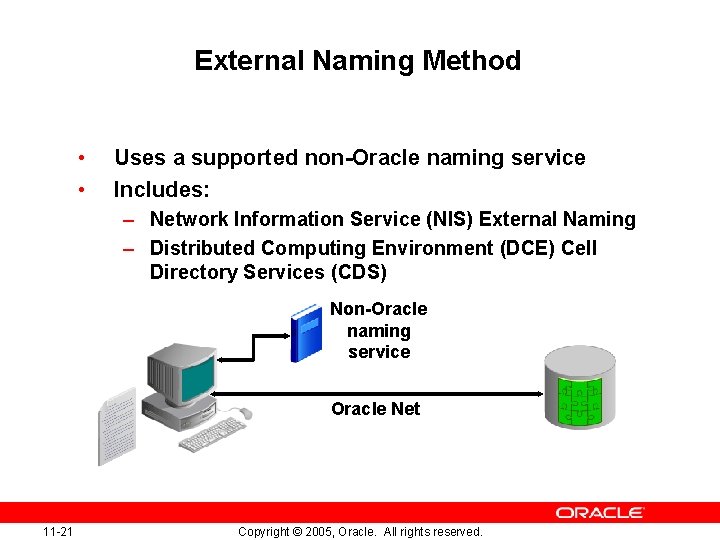 External Naming Method

• Uses a supported non-Oracle naming service
• Includes:
– Network Information Service (NIS) External Naming
– Distributed Computing Environment (DCE) Cell Directory Services (CDS)

Non-Oracle naming service

Oracle Net

ORACLE

11-21

Copyright © 2005, Oracle. All rights reserved.